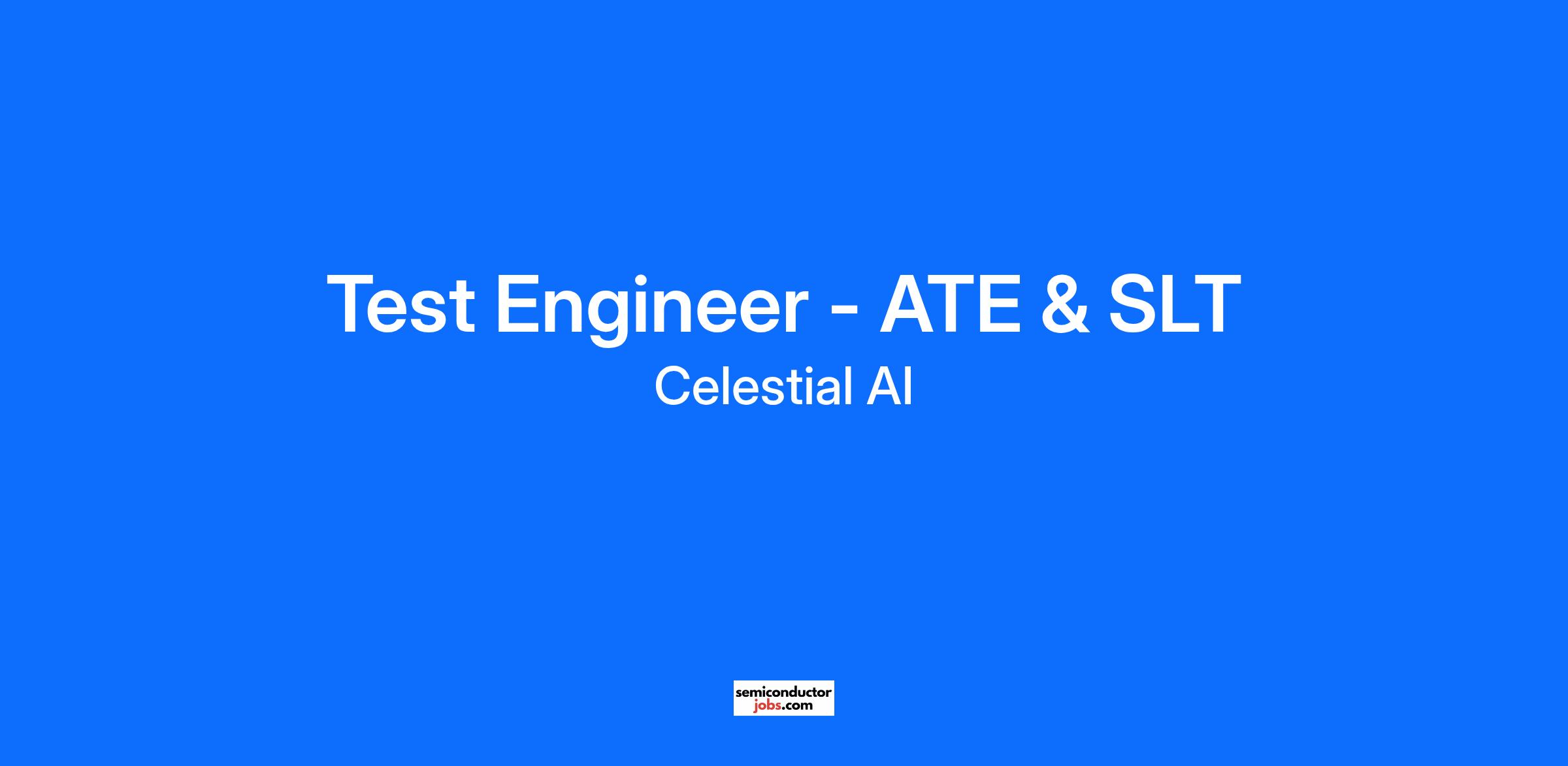 Test Engineer - ATE & SLT

Celestial AI

semiconductor
jobs.com